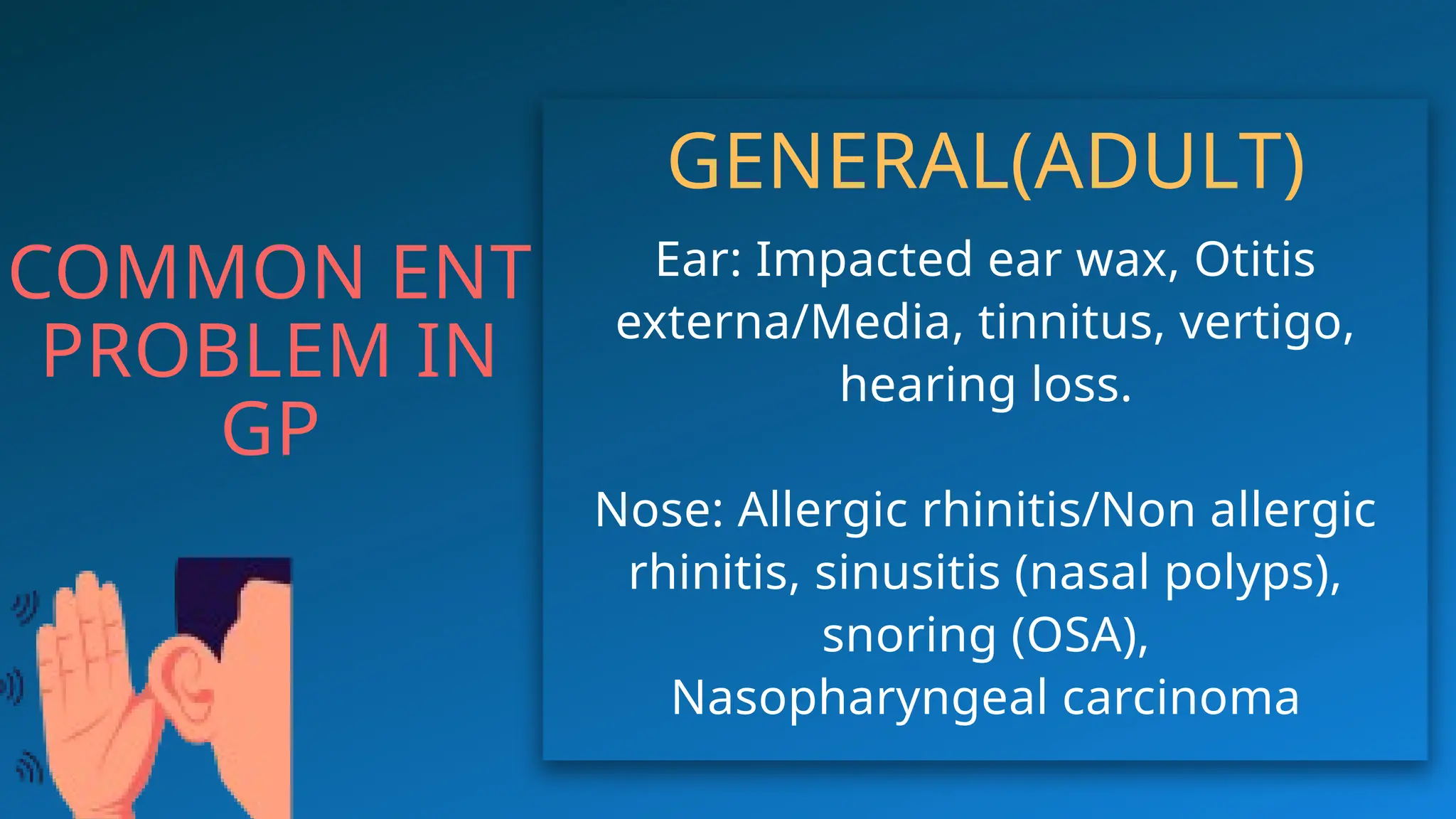 COMMON ENT PROBLEM IN GP

GENERAL(ADULT)

Ear: Impacted ear wax, Otitis externa/Media, tinnitus, vertigo, hearing loss.

Nose: Allergic rhinitis/Non allergic rhinitis, sinusitis (nasal polyps), snoring (OSA), Nasopharyngeal carcinoma